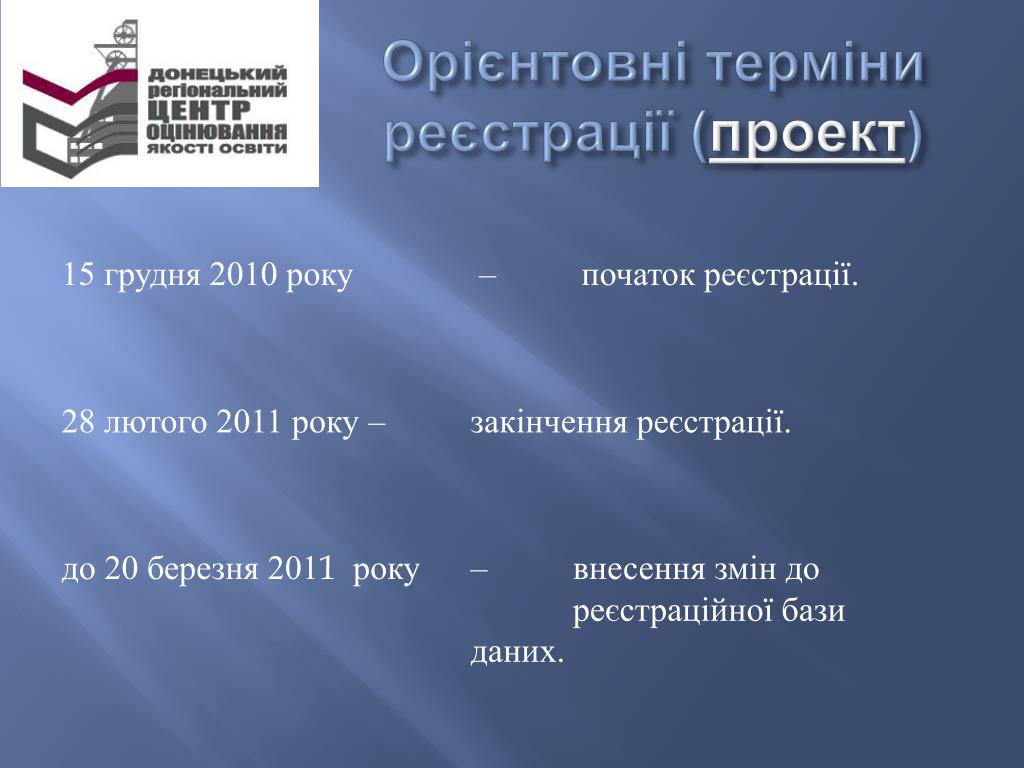 ДОНЕЦЬКИЙ регіональний ЦЕНТР ОЦІНЮВАННЯ ЯКОСТІ ОСВІТИ

Орієнтовні терміни реєстрації (проект)

15 грудня 2010 року – початок реєстрації.

28 лютого 2011 року – закінчення реєстрації.

до 20 березня 2011 року – внесення змін до реєстраційної бази даних.